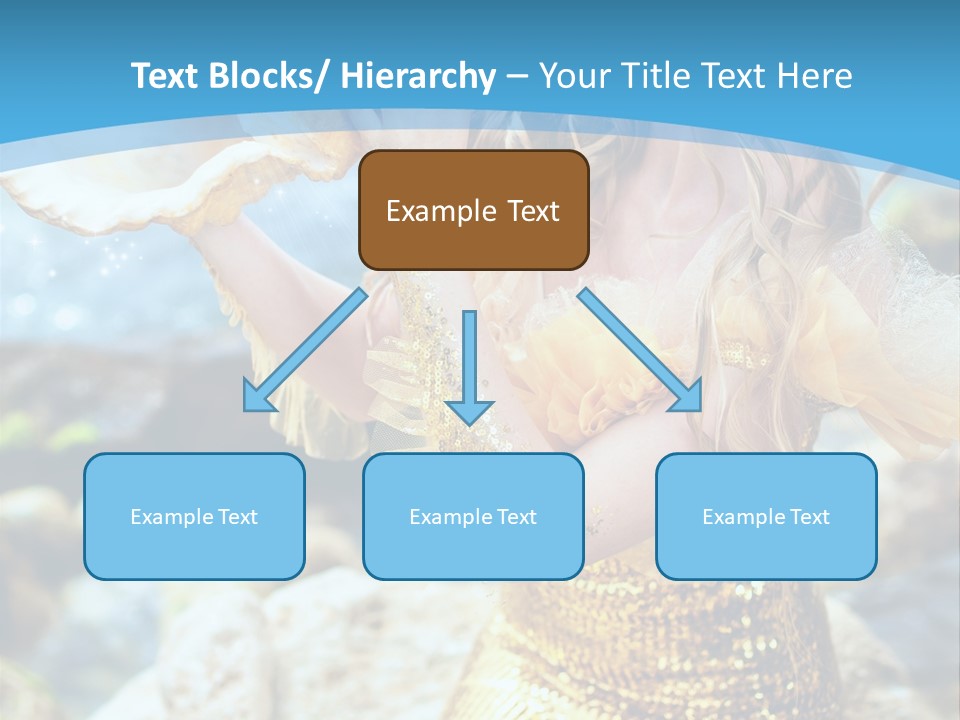 Text Blocks/ Hierarchy – Your Title Text Here

Example Text

Example Text

Example Text

Example Text